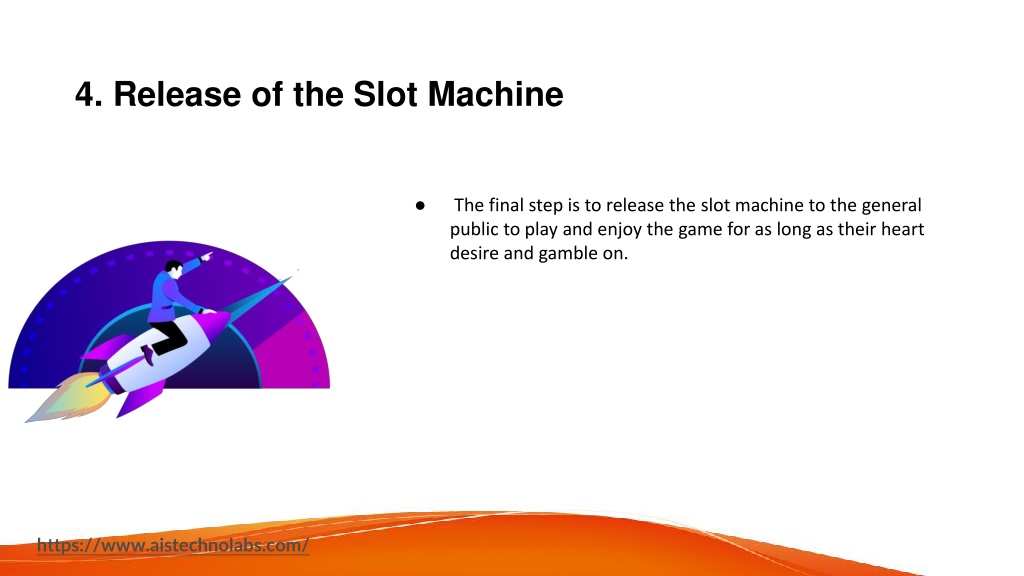 4. Release of the Slot Machine

● The final step is to release the slot machine to the general public to play and enjoy the game for as long as their heart desire and gamble on.

https://www.aistechnolabs.com/